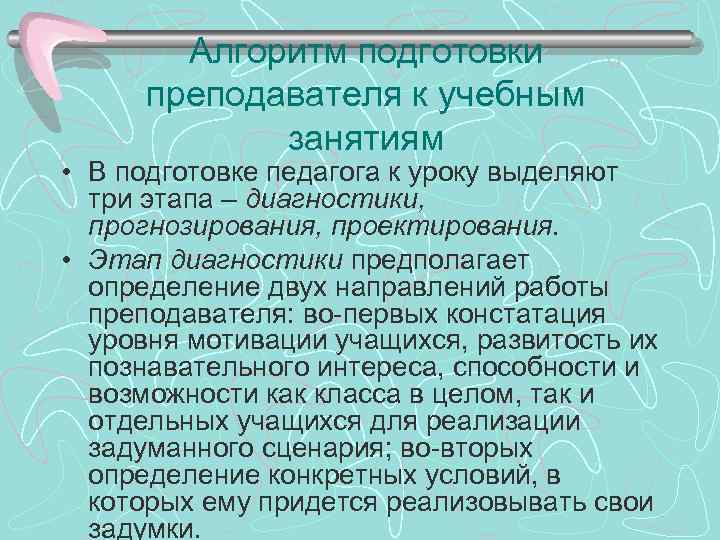 Алгоритм подготовки преподавателя к учебным занятиям

• В подготовке педагога к уроку выделяют три этапа – диагностики, прогнозирования, проектирования.

• Этап диагностики предполагает определение двух направлений работы преподавателя: во-первых констатация уровня мотивации учащихся, развитость их познавательного интереса, способности и возможности как класса в целом, так и отдельных учащихся для реализации задуманного сценария; во-вторых определение конкретных условий, в которых ему придется реализовывать свои задумки.